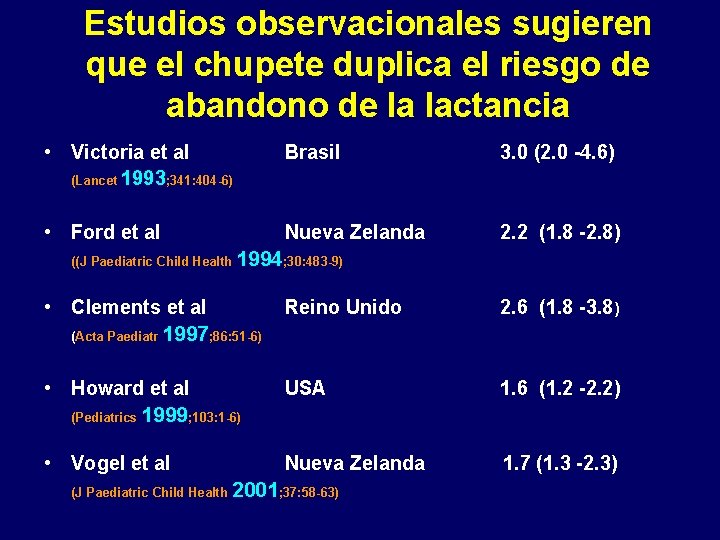 Estudios observacionales sugieren que el chupete duplica el riesgo de abandono de la lactancia

• Victoria et al Brasil 3.0 (2.0 -4.6)
(Lancet 1993;341:404-6)

• Ford et al Nueva Zelanda 2.2 (1.8 -2.8)
((J Paediatric Child Health 1994;30:483-9)

• Clements et al Reino Unido 2.6 (1.8 -3.8)
(Acta Paediatr 1997;86:51-6)

• Howard et al USA 1.6 (1.2 -2.2)
(Pediatrics 1999;103:1-6)

• Vogel et al Nueva Zelanda 1.7 (1.3 -2.3)
(J Paediatric Child Health 2001;37:58-63)